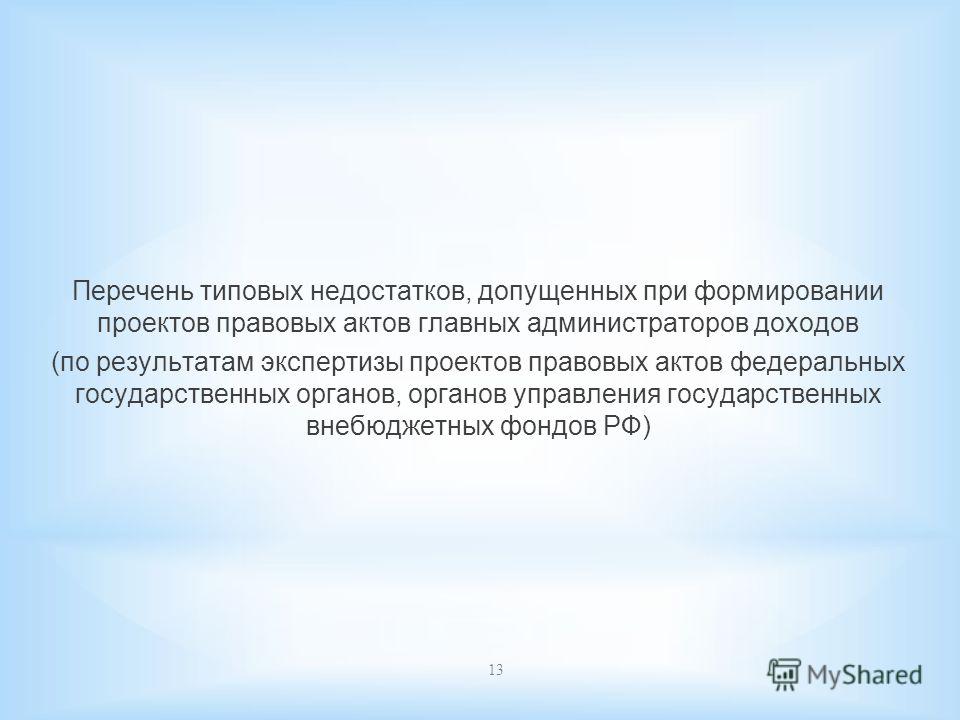 Перечень типовых недостатков, допущенных при формировании проектов правовых актов главных администраторов доходов

(по результатам экспертизы проектов правовых актов федеральных государственных органов, органов управления государственных внебюджетных фондов РФ)

13

MyShared